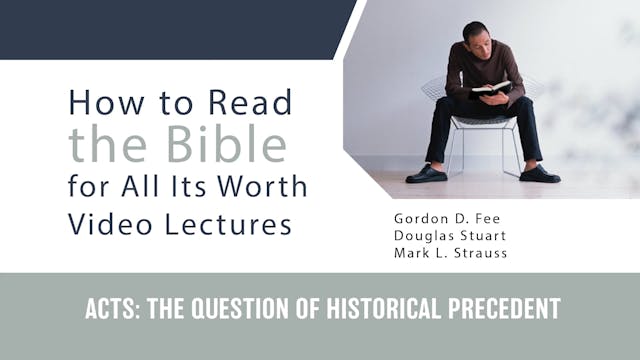 How to Read
the Bible
for All Its Worth
Video Lectures

Gordon D. Fee
Douglas Stuart
Mark L. Strauss

ACTS: THE QUESTION OF HISTORICAL PRECEDENT